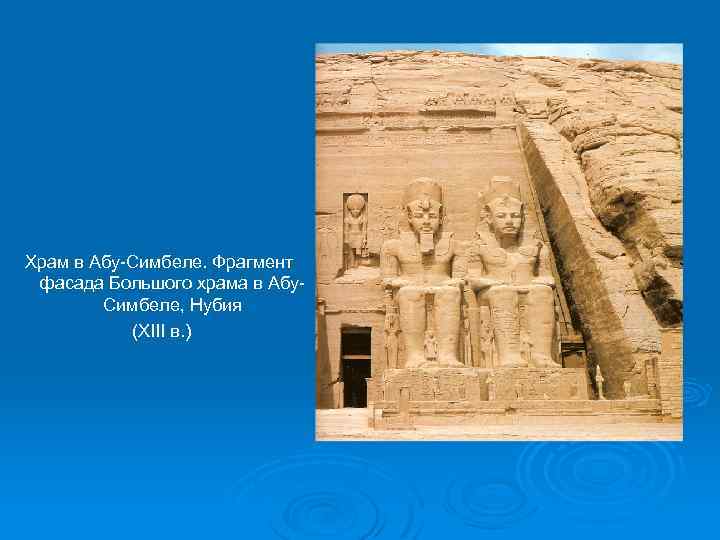 Храм в Абу-Симбеле. Фрагмент фасада Большого храма в Абу-Симбеле, Нубия

(XIII в.)